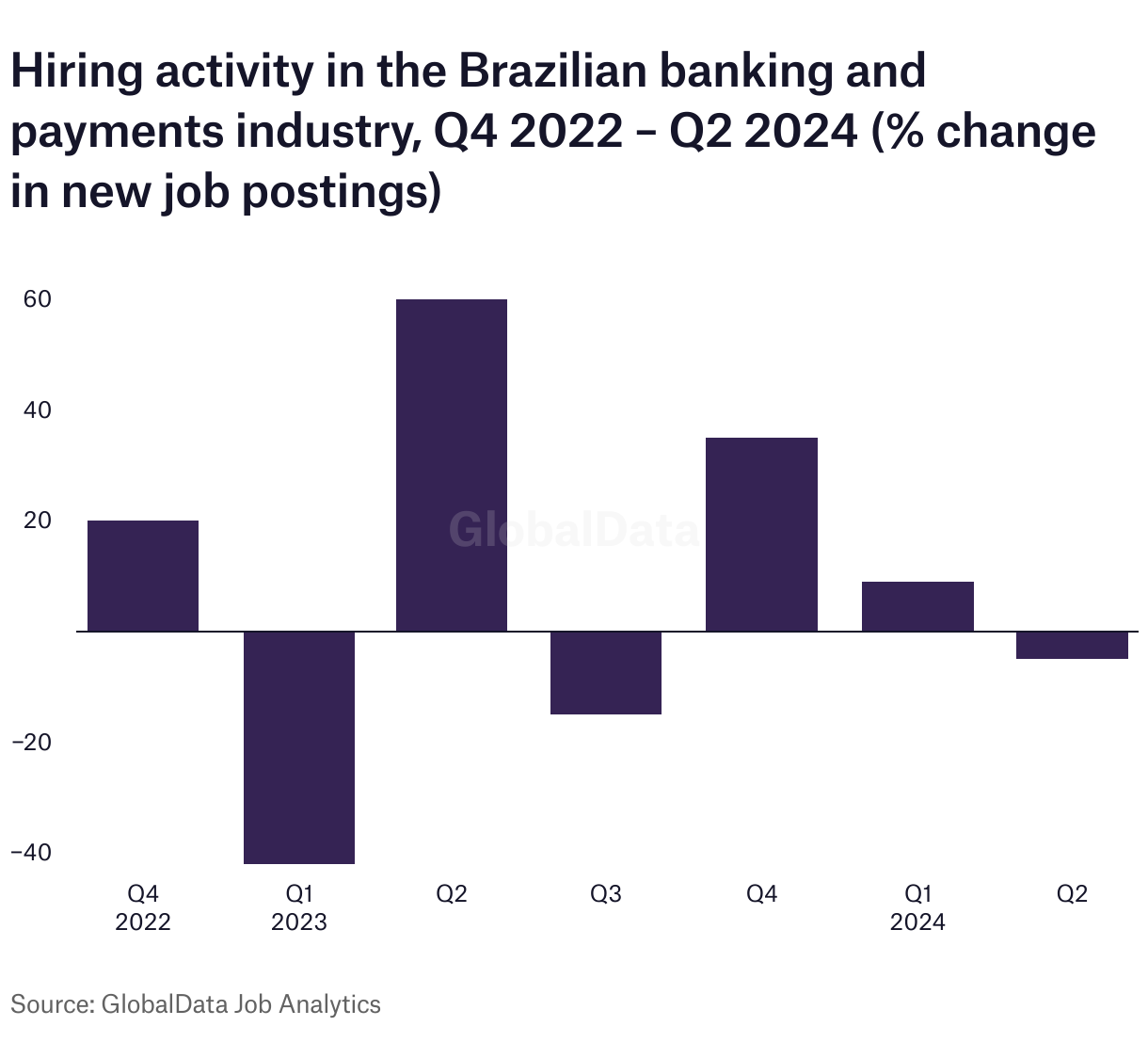 Hiring activity in the Brazilian banking and payments industry, Q4 2022 – Q2 2024 (% change in new job postings)

60
40
20
−20
−40

GlobalData

Q4
2022
Q1
2023
Q2
Q3
Q4
Q1
2024
Q2

Source: GlobalData Job Analytics